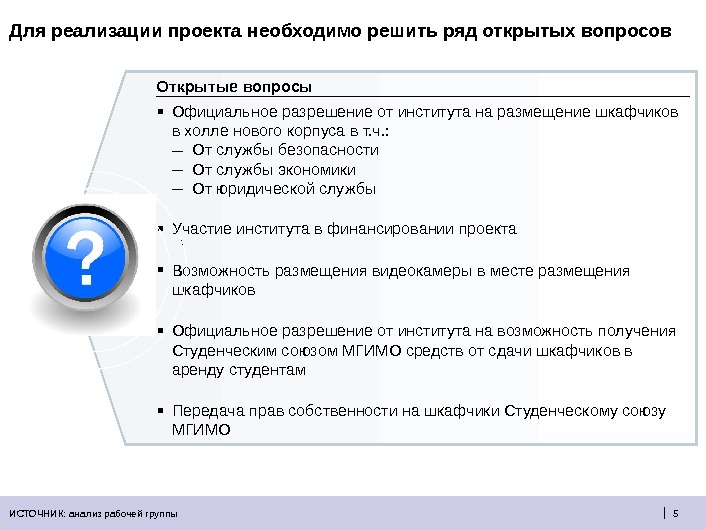 Для реализации проекта необходимо решить ряд открытых вопросов

Открытые вопросы

▪ Официальное разрешение от института на размещение шкафчиков в холле нового корпуса в т.ч.:
– От службы безопасности
– От службы экономики
– От юридической службы

▪ Участие института в финансировании проекта

▪ Возможность размещения видеокамеры в месте размещения шкафчиков

▪ Официальное разрешение от института на возможность получения Студенческим союзом МГИМО средств от сдачи шкафчиков в аренду студентам

▪ Передача прав собственности на шкафчики Студенческому союзу МГИМО

?

ИСТОЧНИК: анализ рабочей группы

5